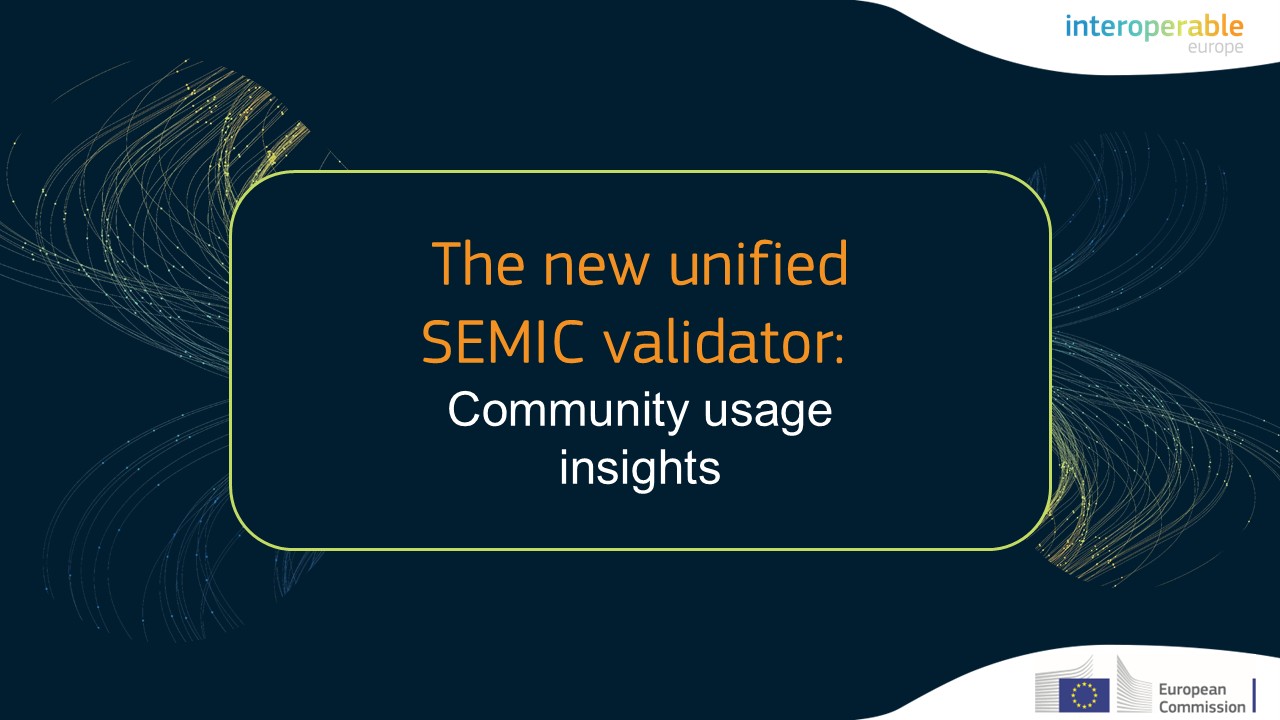 interoperable
europe

The new unified SEMIC validator:
Community usage insights

European Commission